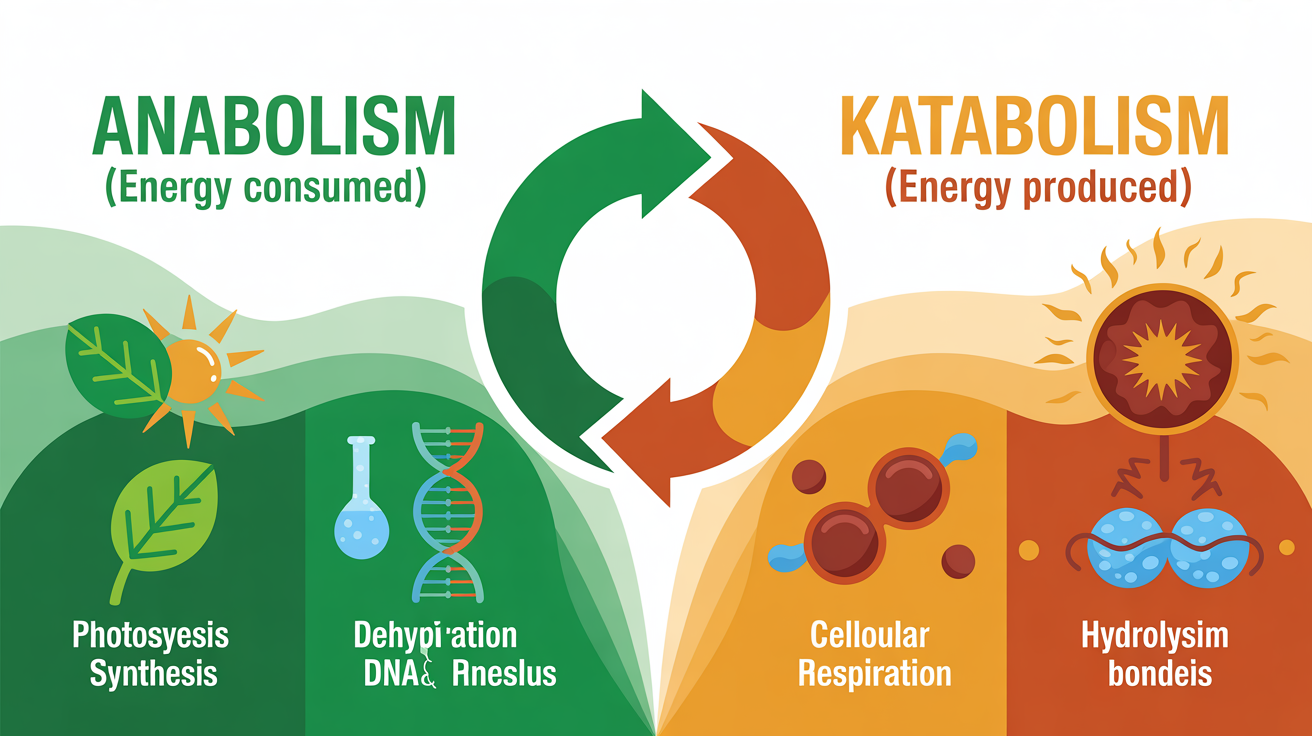 ANABOLISM
(Energy consumed)

KATABOLISM
(Energy produced)

Photosyesis
Synthesis

Dehypiration
DNA& Rneslus

Celloular
Respiration

Hydrolysim
bondeis